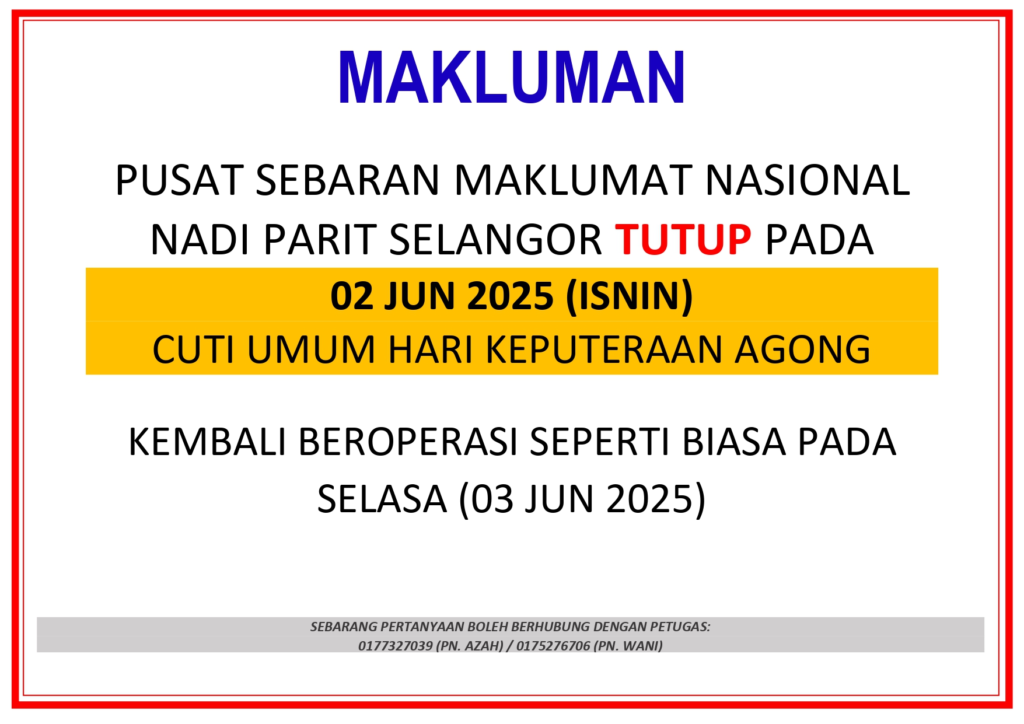 MAKLUMAN

PUSAT SEBARAN MAKLUMAT NASIONAL NADI PARIT SELANGOR TUTUP PADA

02 JUN 2025 (ISNIN)
CUTI UMUM HARI KEPUTERAAN AGONG

KEMBALI BEROPERASI SEPERTI BIASA PADA SELASA (03 JUN 2025)

SEBARANG PERTANYAAN BOLEH BERHUBUNG DENGAN PETUGAS:
0177327039 (PN. AZAH) / 0175276706 (PN. WANI)